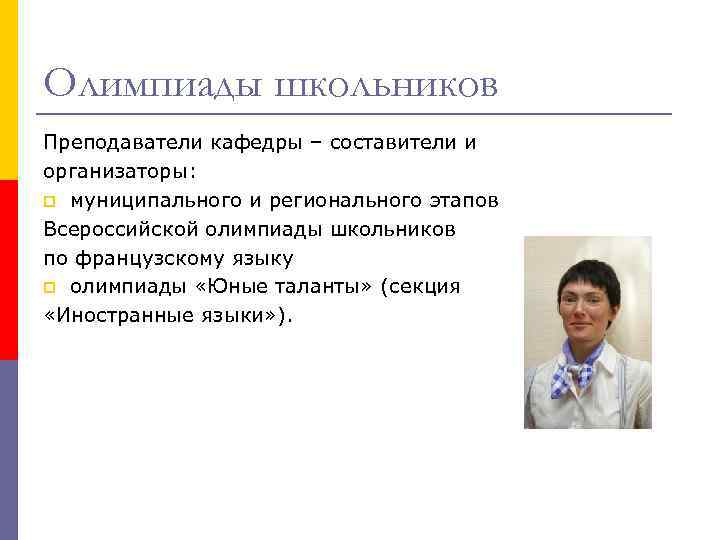 Олимпиады школьников

Преподаватели кафедры – составители и организаторы:

муниципального и регионального этапов Всероссийской олимпиады школьников по французскому языку

олимпиады «Юные таланты» (секция «Иностранные языки»).